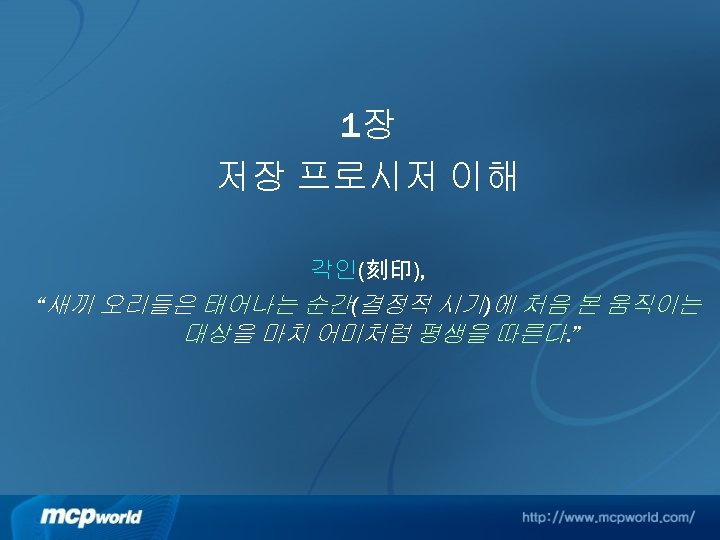 1장
저장 프로시저 이해

각인(刻印),
“새끼 오리들은 태어나는 순간(결정적 시기)에 처음 본 움직이는 대상을 마치 어미처럼 평생을 따른다.”

mcpworld

http://www.mcpworld.com/